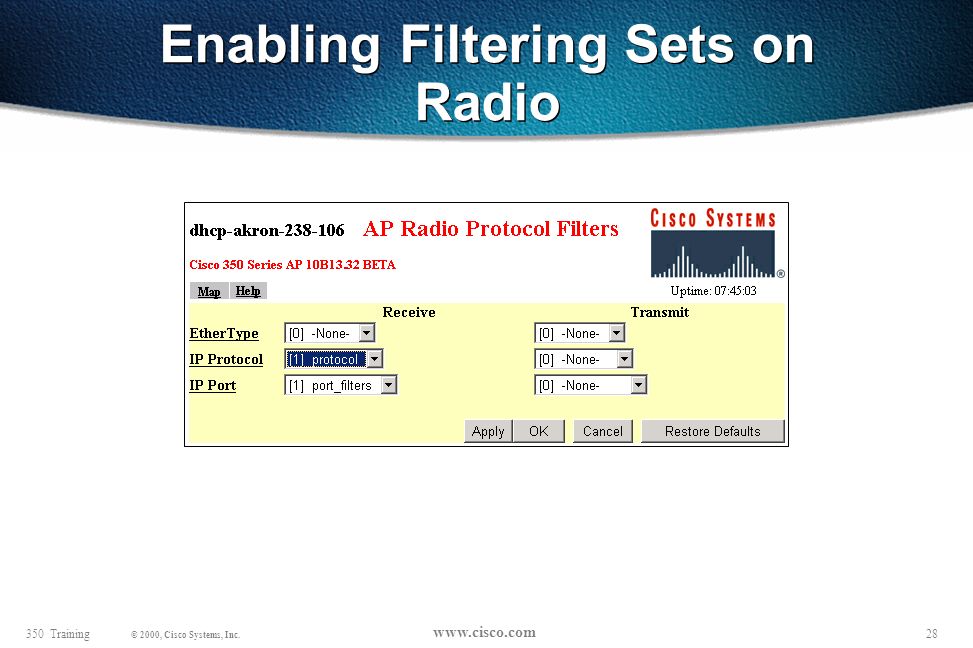 Enabling Filtering Sets on Radio

dhcp-akron-238-106 AP Radio Protocol Filters

CISCO SYSTEMS

Cisco 350 Series AP 10B13.32 BETA

Map Help

Uptime: 07:45:03

| | Receive | Transmit |
|---|---|---|
| EtherType | [0] -None- | [0] -None- |
| IP Protocol | [1] protocol | [0] -None- |
| IP Port | [1] port_filters | [0] -None- |

Apply OK Cancel Restore Defaults

350 Training © 2000, Cisco Systems, Inc. www.cisco.com 28